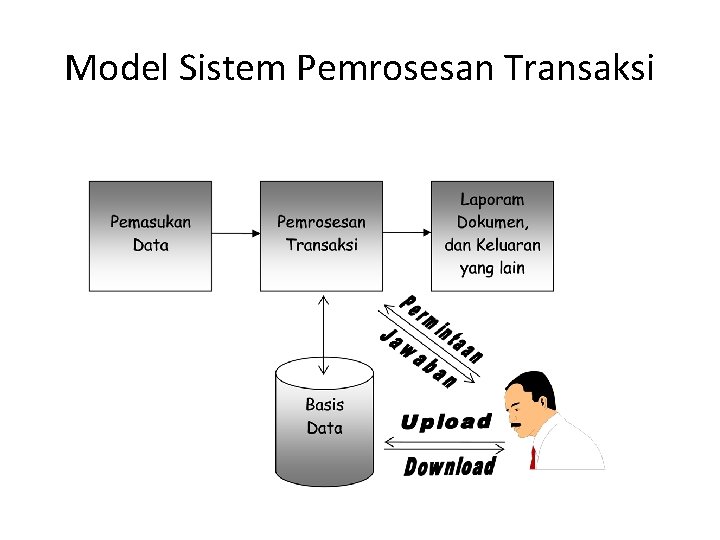 Model Sistem Pemrosesan Transaksi

Pemasukan Data

Pemrosesan Transaksi

Laporam Dokumen, dan Keluaran yang lain

Permintaan

Jawaban

Basis Data

Upload

Download